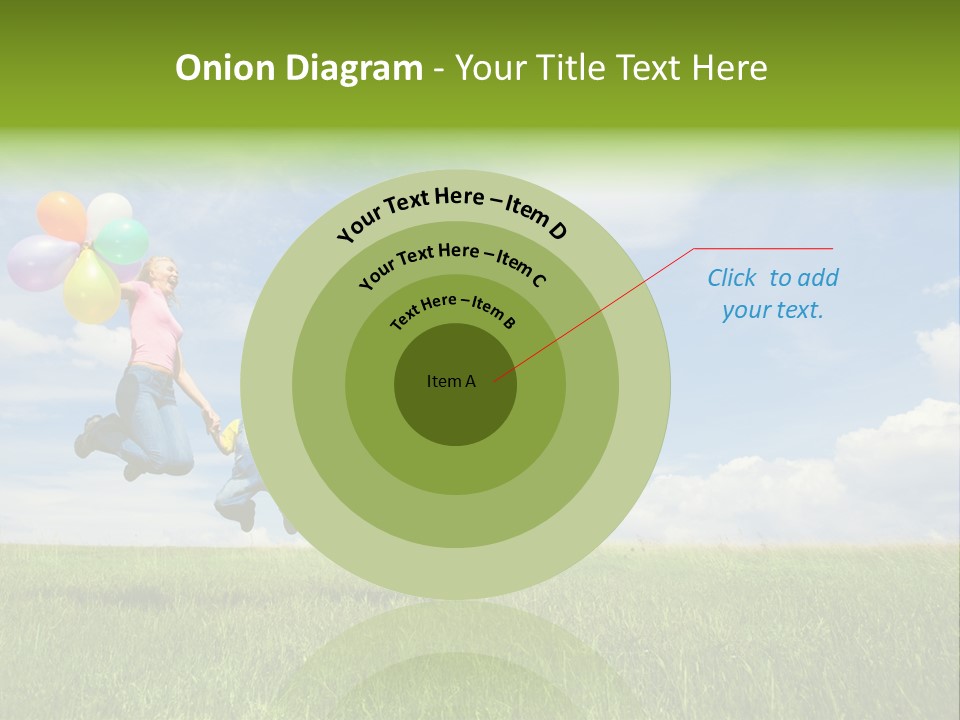 Onion Diagram - Your Title Text Here

Your Text Here – Item D

Your Text Here – Item C

Text Here – Item B

Item A

Click to add your text.